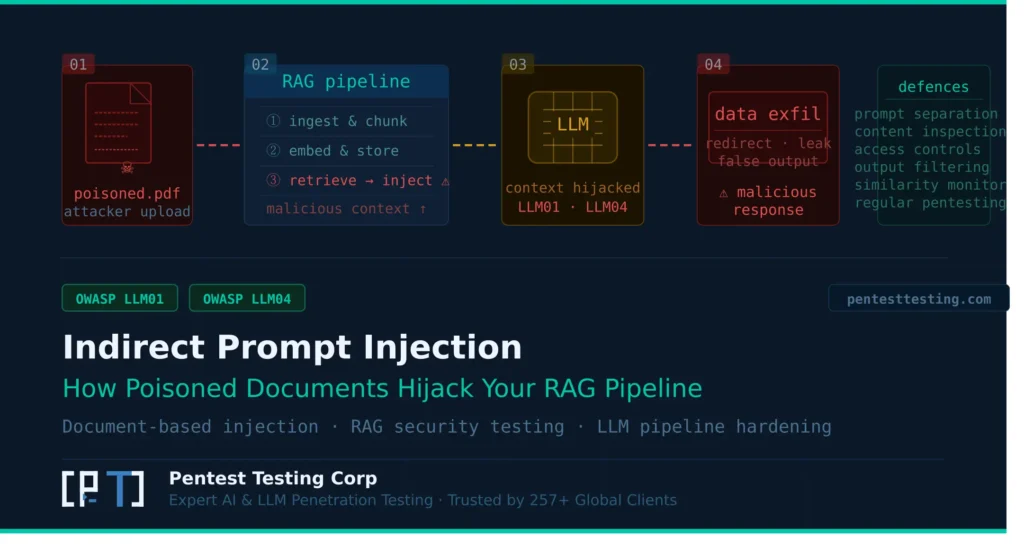 01

poisoned.pdf
attacker upload

02

RAG pipeline

① ingest & chunk
② embed & store
③ retrieve → inject ⚠
malicious context ↑

03

LLM

context hijacked
LLM01 · LLM04

04

data exfil
redirect · leak
false output

⚠ malicious response

defences
prompt separation
content inspection
access controls
output filtering
similarity monitor
regular pentesting

OWASP LLM01 OWASP LLM04

pentesttesting.com

Indirect Prompt Injection

How Poisoned Documents Hijack Your RAG Pipeline

Document-based injection · RAG security testing · LLM pipeline hardening

[PT]

Pentest Testing Corp

Expert AI & LLM Penetration Testing · Trusted by 257+ Global Clients